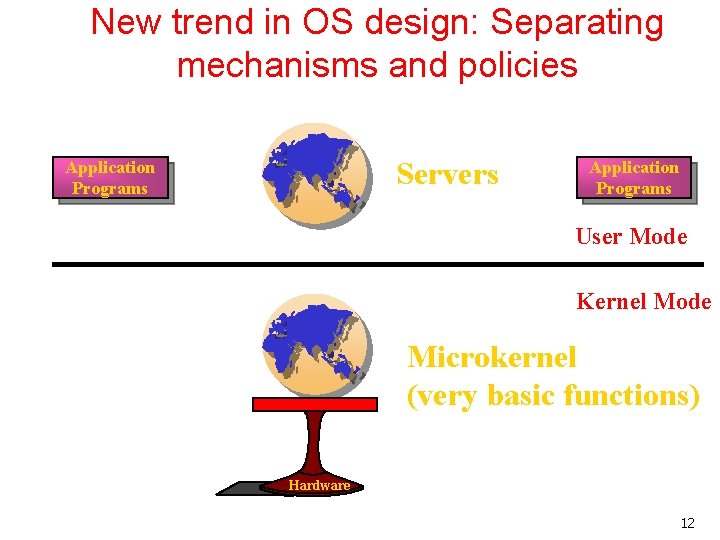 New trend in OS design: Separating mechanisms and policies

Application Programs

Servers

Application Programs

User Mode

Kernel Mode

Microkernel
(very basic functions)

Hardware

12